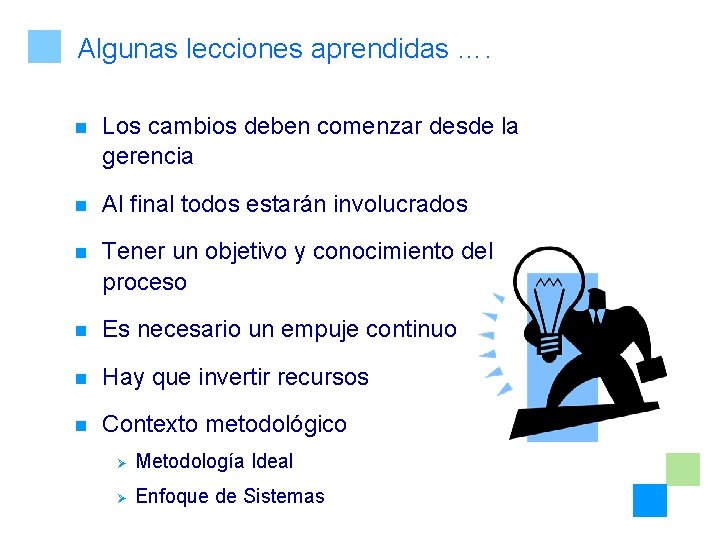 Algunas lecciones aprendidas ….

Los cambios deben comenzar desde la gerencia

Al final todos estarán involucrados

Tener un objetivo y conocimiento del proceso

Es necesario un empuje continuo

Hay que invertir recursos

Contexto metodológico

Metodología Ideal

Enfoque de Sistemas